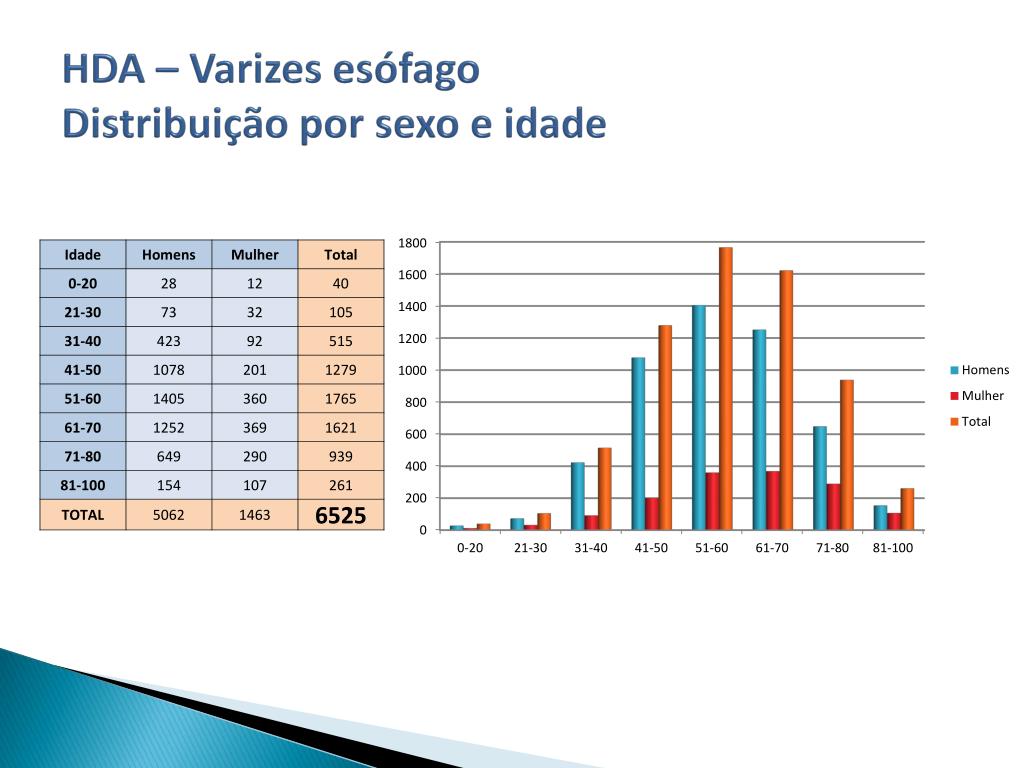 HDA – Varizes esófago
Distribuição por sexo e idade

| Idade | Homens | Mulher | Total |
|---|---|---|---|
| 0-20 | 28 | 12 | 40 |
| 21-30 | 73 | 32 | 105 |
| 31-40 | 423 | 92 | 515 |
| 41-50 | 1078 | 201 | 1279 |
| 51-60 | 1405 | 360 | 1765 |
| 61-70 | 1252 | 369 | 1621 |
| 71-80 | 649 | 290 | 939 |
| 81-100 | 154 | 107 | 261 |
| TOTAL | 5062 | 1463 | 6525 |

1800
1600
1400
1200
1000
800
600
400
200
0

0-20 21-30 31-40 41-50 51-60 61-70 71-80 81-100

Homens
Mulher
Total